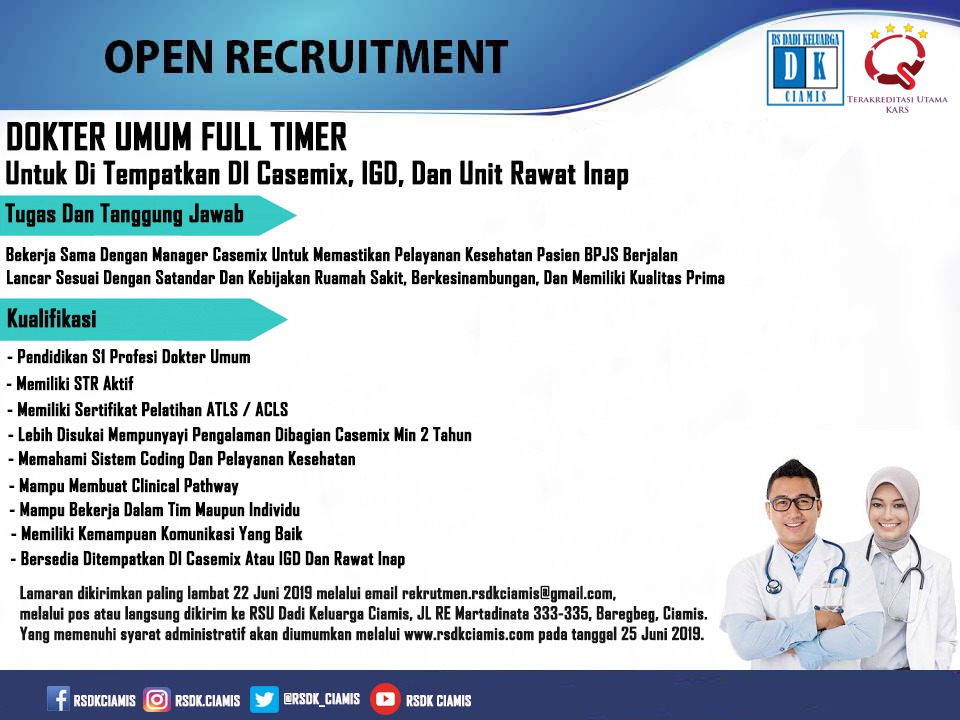 OPEN RECRUITMENT

RS DADI KELUARGA
DK
CIAMIS

TERAKREDITASI UTAMA
KARS

DOKTER UMUM FULL TIMER
Untuk Di Tempatkan DI Casemix, IGD, Dan Unit Rawat Inap

Tugas Dan Tanggung Jawab

Bekerja Sama Dengan Manager Casemix Untuk Memastikan Pelayanan Kesehatan Pasien BPJS Berjalan Lancar Sesuai Dengan Satandar Dan Kebijakan Ruamah Sakit, Berkesinambungan, Dan Memiliki Kualitas Prima

Kualifikasi

- Pendidikan S1 Profesi Dokter Umum
- Memiliki STR Aktif
- Memiliki Sertifikat Pelatihan ATLS / ACLS
- Lebih Disukai Mempunyayi Pengalaman Dibagian Casemix Min 2 Tahun
- Memahami Sistem Coding Dan Pelayanan Kesehatan
- Mampu Membuat Clinical Pathway
- Mampu Bekerja Dalam Tim Maupun Individu
- Memiliki Kemampuan Komunikasi Yang Baik
- Bersedia Ditempatkan DI Casemix Atau IGD Dan Rawat Inap

Lamaran dikirimkan paling lambat 22 Juni 2019 melalui email rekrutmen.rsdkciamis@gmail.com, melalui pos atau langsung dikirim ke RSU Dadi Keluarga Ciamis, JL RE Martadinata 333-335, Baregbeg, Ciamis. Yang memenuhi syarat administratif akan diumumkan melalui www.rsdkciamis.com pada tanggal 25 Juni 2019.

RSDKCIAMIS RSDK.CIAMIS @RSDK_CIAMIS RSDK CIAMIS